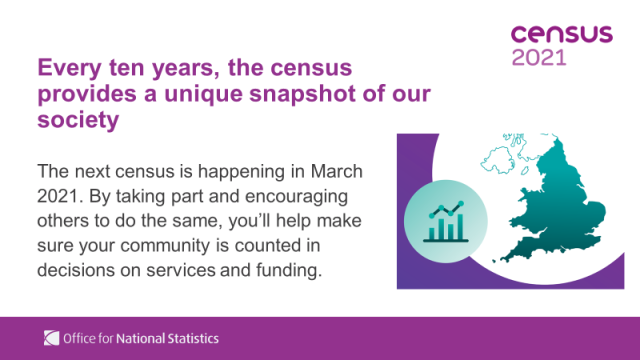 census
2021

Every ten years, the census provides a unique snapshot of our society

The next census is happening in March 2021. By taking part and encouraging others to do the same, you'll help make sure your community is counted in decisions on services and funding.

Office for National Statistics